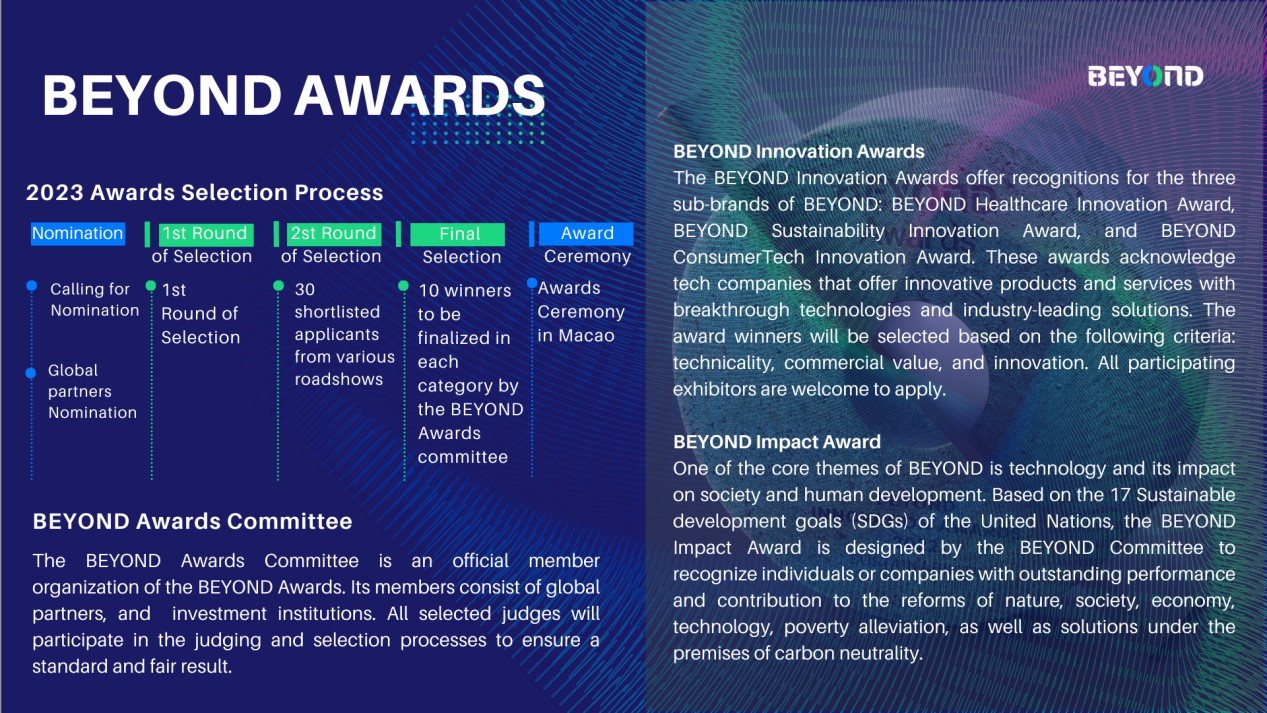 BEYOND AWARDS

BEYOND

2023 Awards Selection Process

Nomination

Calling for Nomination

Global partners Nomination

1st Round of Selection

1st Round of Selection

2st Round of Selection

30 shortlisted applicants from various roadshows

Final Selection

10 winners to be finalized in each category by the BEYOND Awards committee

Award Ceremony

Awards Ceremony in Macao

BEYOND Awards Committee

The BEYOND Awards Committee is an official member organization of the BEYOND Awards. Its members consist of global partners, and investment institutions. All selected judges will participate in the judging and selection processes to ensure a standard and fair result.

BEYOND Innovation Awards

The BEYOND Innovation Awards offer recognitions for the three sub-brands of BEYOND: BEYOND Healthcare Innovation Award, BEYOND Sustainability Innovation Award, and BEYOND ConsumerTech Innovation Award. These awards acknowledge tech companies that offer innovative products and services with breakthrough technologies and industry-leading solutions. The award winners will be selected based on the following criteria: technicality, commercial value, and innovation. All participating exhibitors are welcome to apply.

BEYOND Impact Award

One of the core themes of BEYOND is technology and its impact on society and human development. Based on the 17 Sustainable development goals (SDGs) of the United Nations, the BEYOND Impact Award is designed by the BEYOND Committee to recognize individuals or companies with outstanding performance and contribution to the reforms of nature, society, economy, technology, poverty alleviation, as well as solutions under the premises of carbon neutrality.